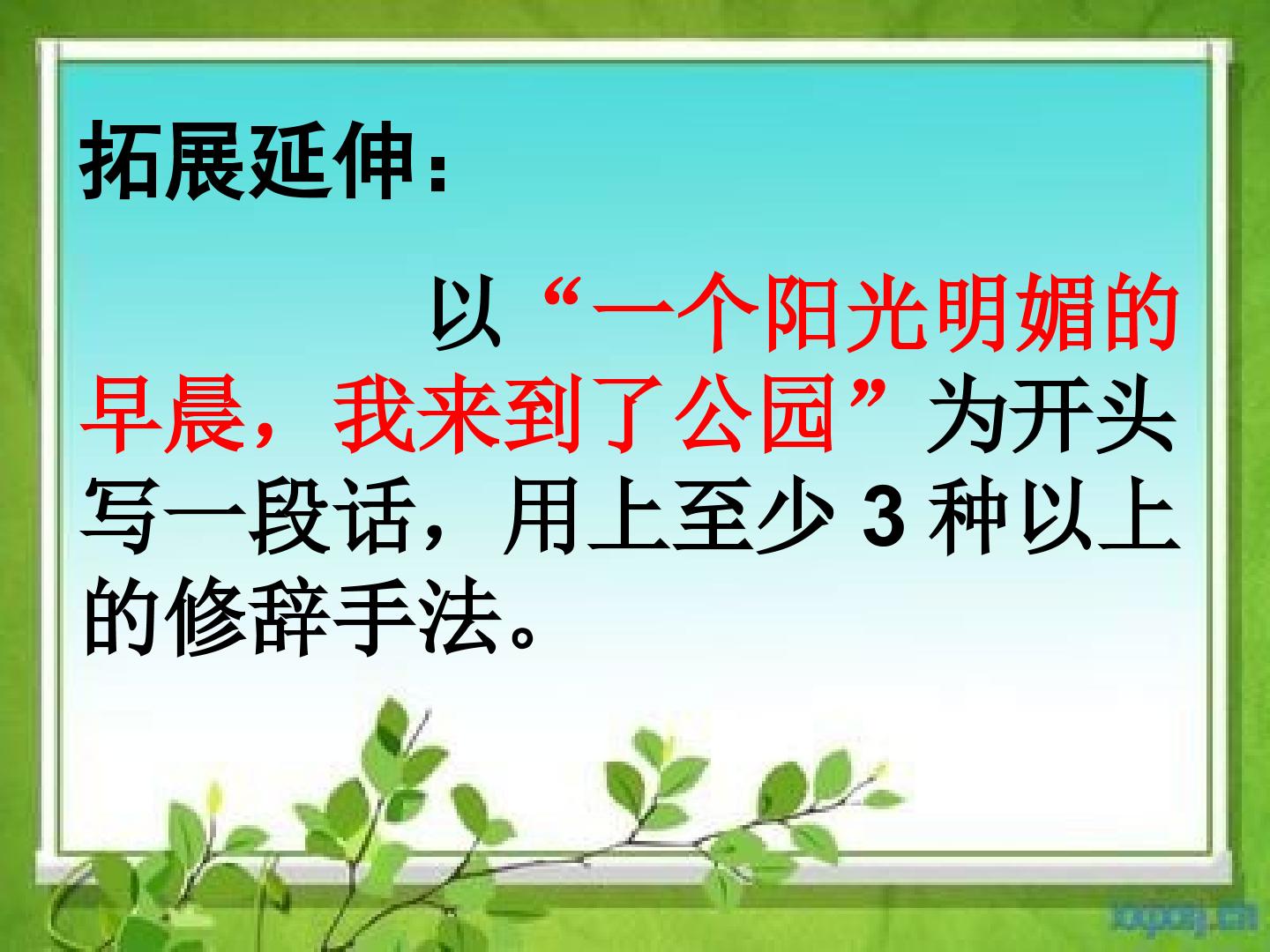 拓展延伸：

以“一个阳光明媚的早晨，我来到了公园”为开头写一段话，用上至少3种以上的修辞手法。